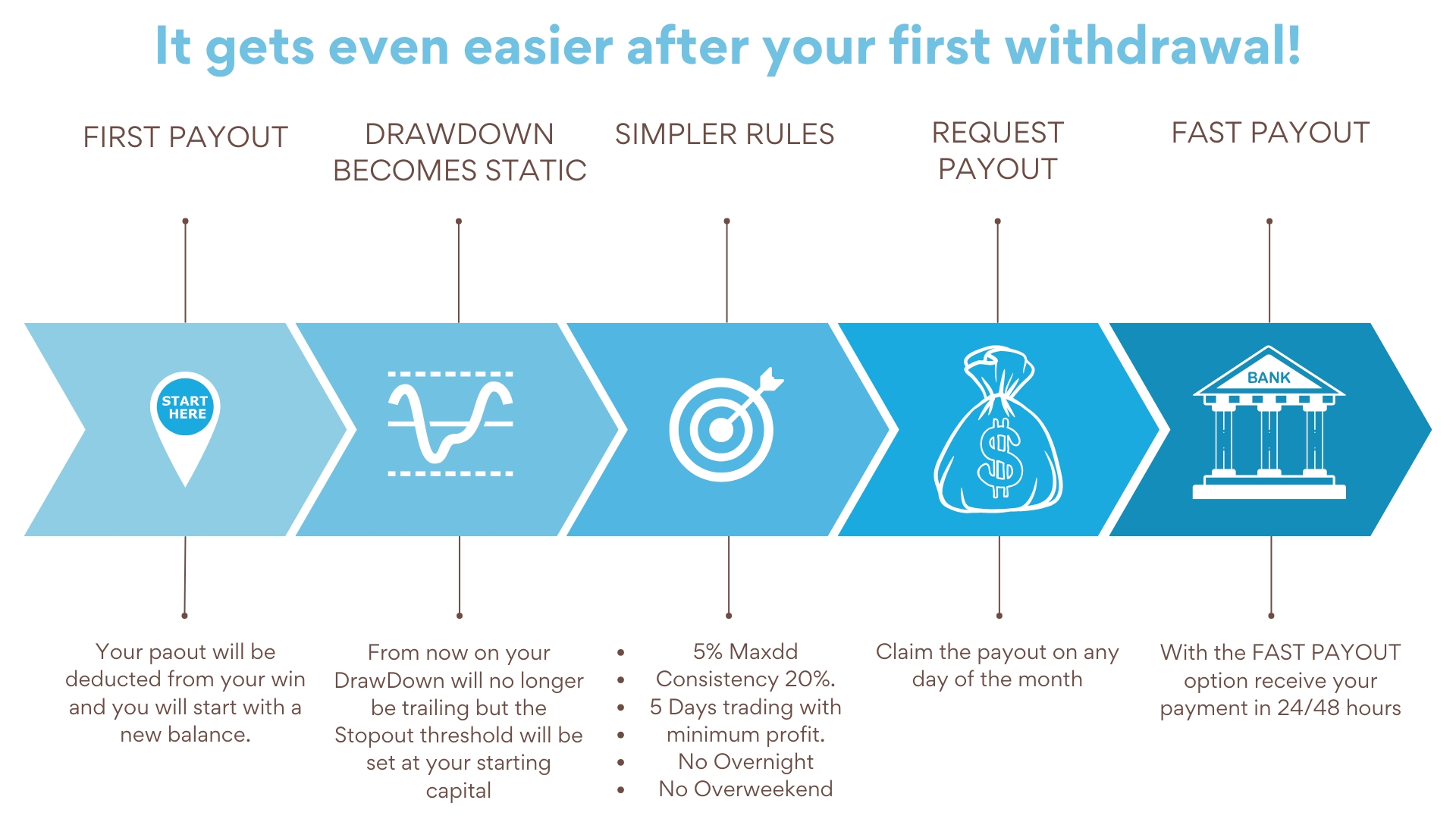 It gets even easier after your first withdrawal!

FIRST PAYOUT

DRAWDOWN BECOMES STATIC

SIMPLER RULES

REQUEST PAYOUT

FAST PAYOUT

START HERE

BANK

$

Your paout will be deducted from your win and you will start with a new balance.

From now on your DrawDown will no longer be trailing but the Stopout threshold will be set at your starting capital

- 5% Maxdd
- Consistency 20%.
- 5 Days trading with
- minimum profit.
- No Overnight
- No Overweekend

Claim the payout on any day of the month

With the FAST PAYOUT option receive your payment in 24/48 hours